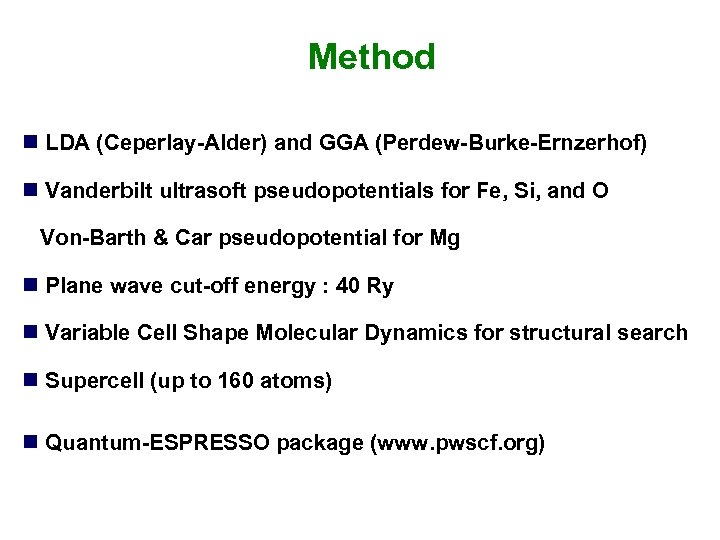 Method

■ LDA (Ceperlay-Alder) and GGA (Perdew-Burke-Ernzerhof)

■ Vanderbilt ultrasoft pseudopotentials for Fe, Si, and O

Von-Barth & Car pseudopotential for Mg

■ Plane wave cut-off energy : 40 Ry

■ Variable Cell Shape Molecular Dynamics for structural search

■ Supercell (up to 160 atoms)

■ Quantum-ESPRESSO package (www.pwscf.org)